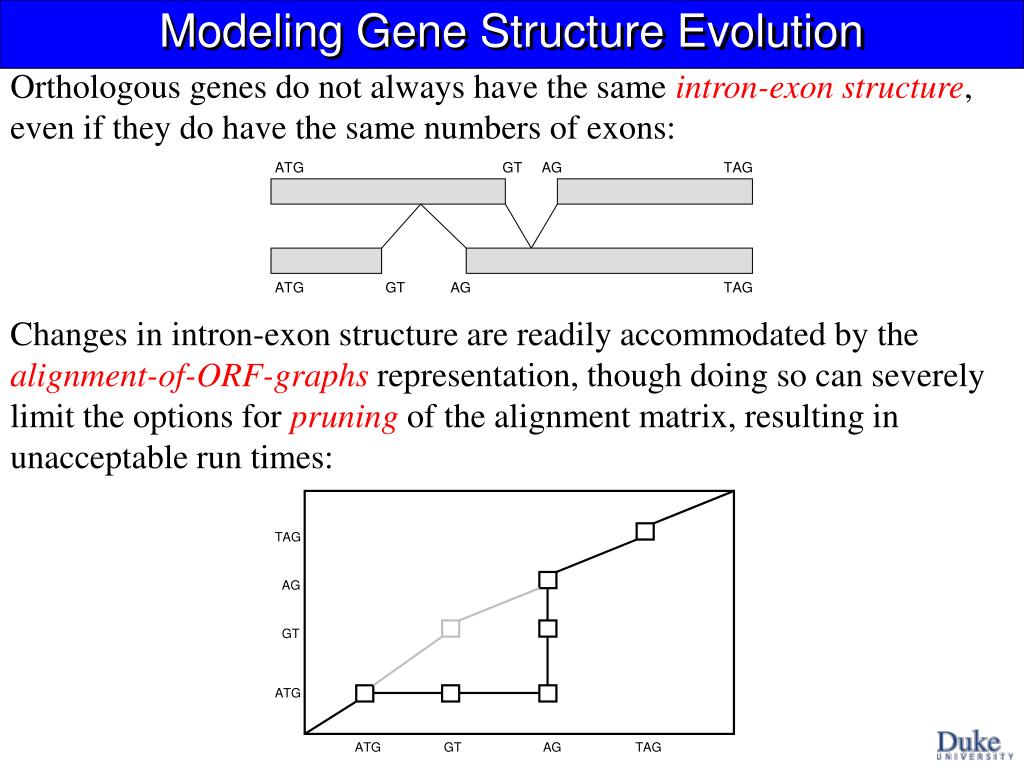 Modeling Gene Structure Evolution

Orthologous genes do not always have the same intron-exon structure, even if they do have the same numbers of exons:

ATG GT AG TAG

ATG GT AG TAG

Changes in intron-exon structure are readily accommodated by the alignment-of-ORF-graphs representation, though doing so can severely limit the options for pruning of the alignment matrix, resulting in unacceptable run times:

TAG
AG
GT
ATG

ATG GT AG TAG

Duke
UNIVERSITY